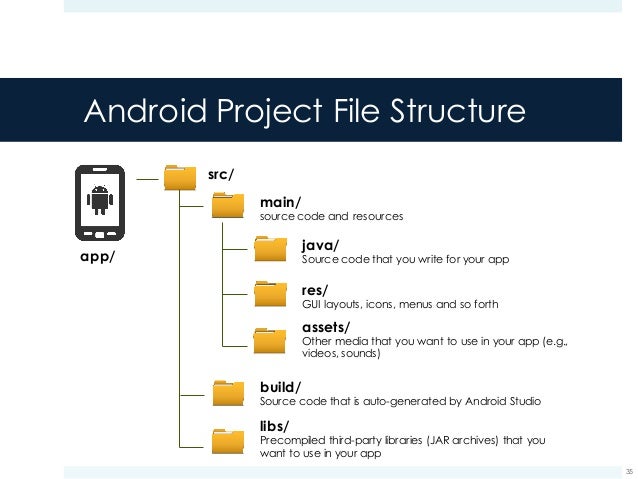 Android Project File Structure

app/

src/

main/
source code and resources

java/
Source code that you write for your app

res/
GUI layouts, icons, menus and so forth

assets/
Other media that you want to use in your app (e.g., videos, sounds)

build/
Source code that is auto-generated by Android Studio

libs/
Precompiled third-party libraries (JAR archives) that you want to use in your app

35